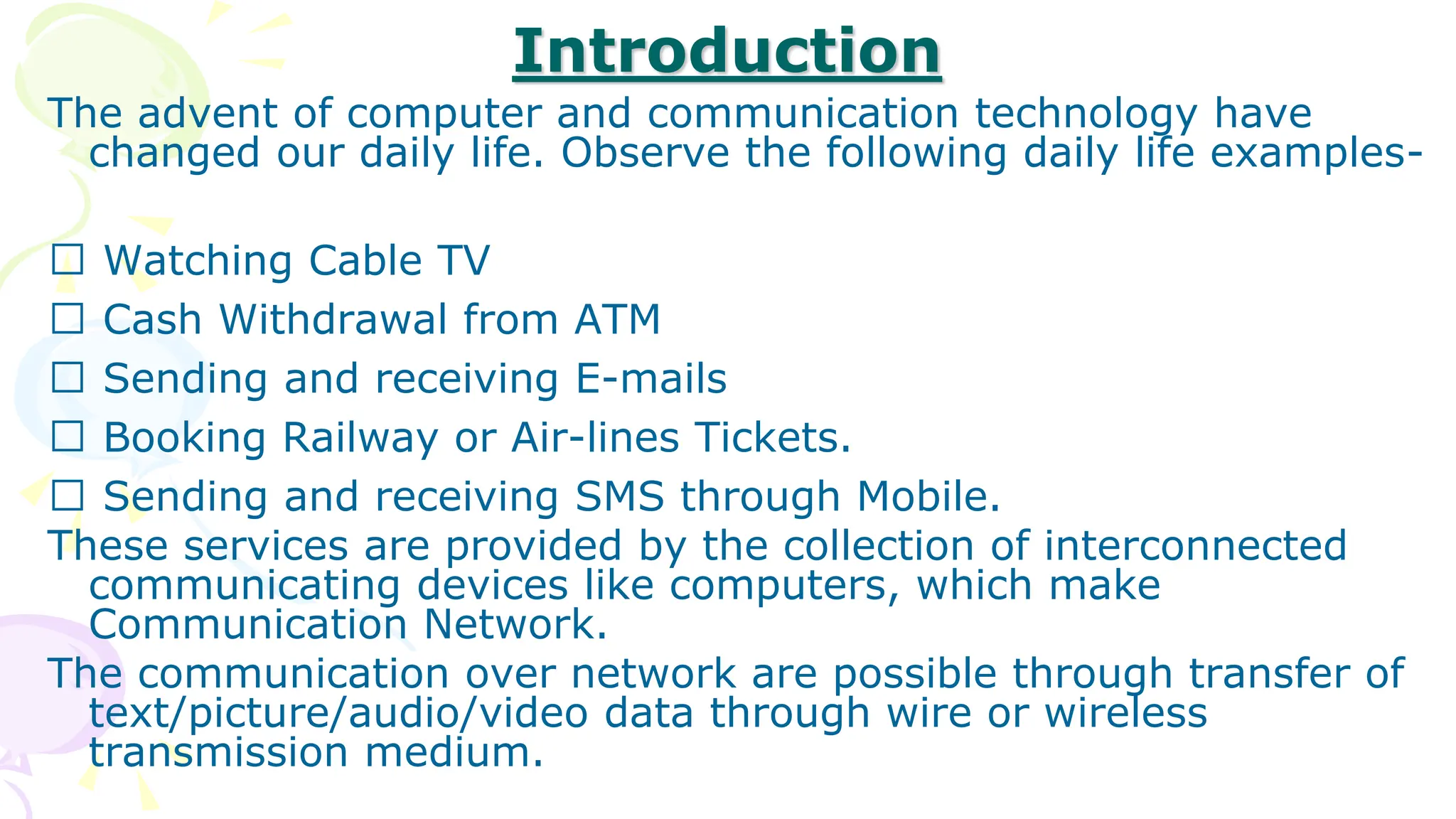 Introduction

The advent of computer and communication technology have changed our daily life. Observe the following daily life examples-

☐ Watching Cable TV
☐ Cash Withdrawal from ATM
☐ Sending and receiving E-mails
☐ Booking Railway or Air-lines Tickets.
☐ Sending and receiving SMS through Mobile.

These services are provided by the collection of interconnected communicating devices like computers, which make Communication Network.

The communication over network are possible through transfer of text/picture/audio/video data through wire or wireless transmission medium.